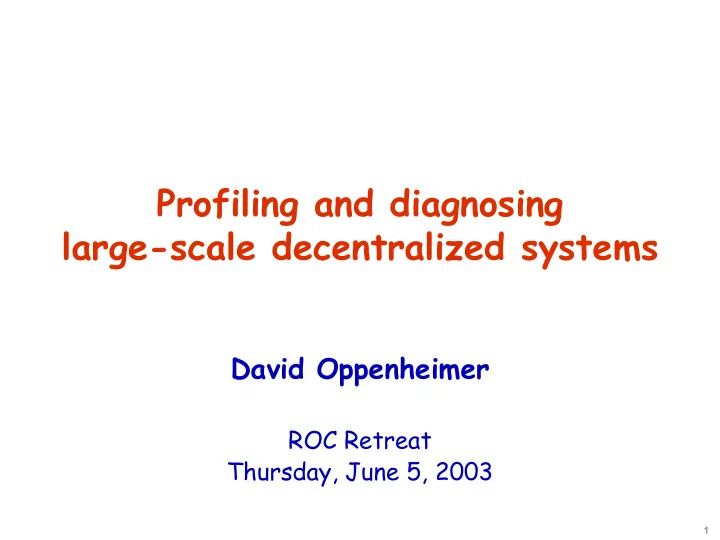 Profiling and diagnosing large-scale decentralized systems

David Oppenheimer

ROC Retreat
Thursday, June 5, 2003

1